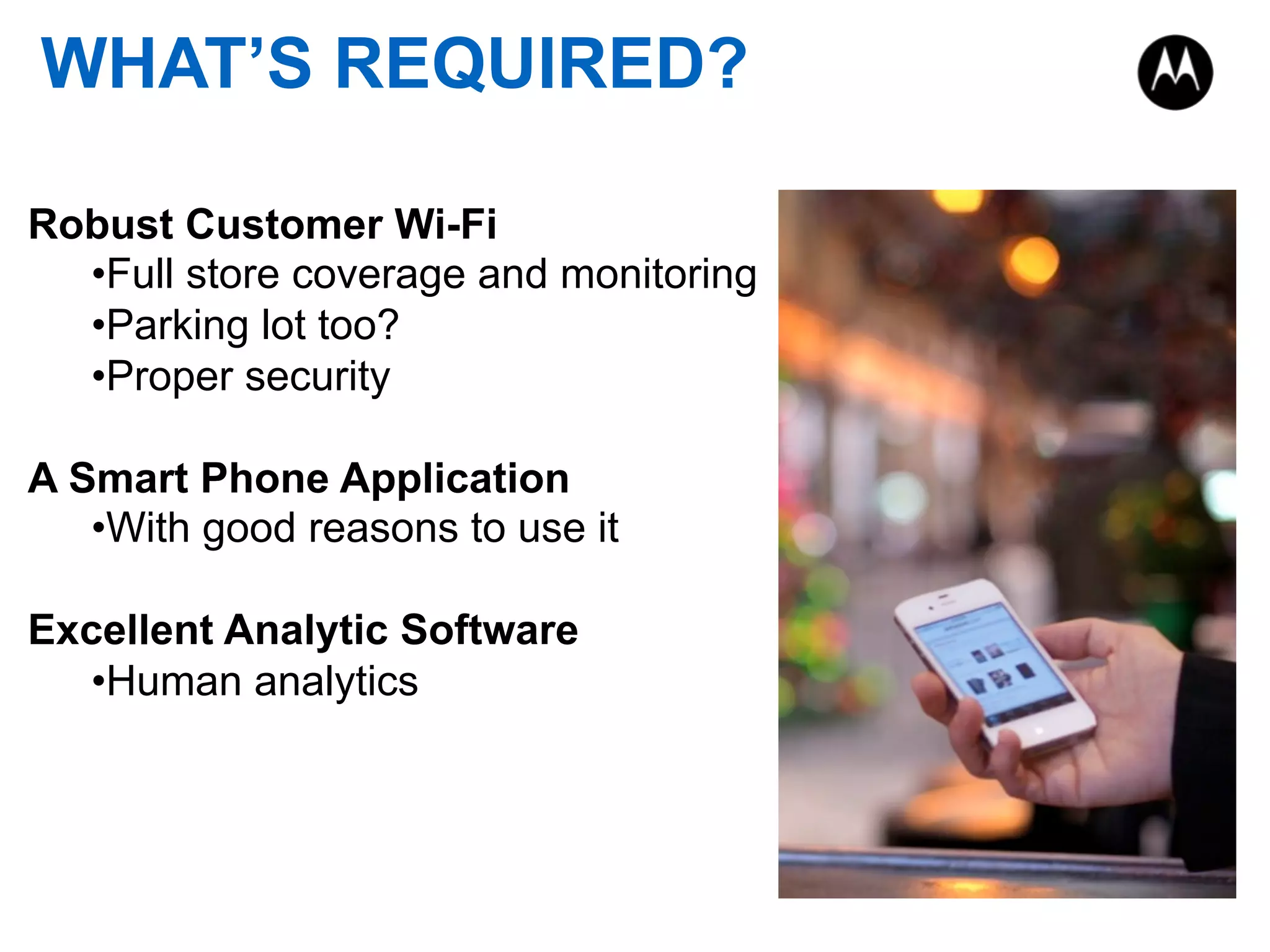 WHAT'S REQUIRED?

Robust Customer Wi-Fi
•Full store coverage and monitoring
•Parking lot too?
•Proper security

A Smart Phone Application
•With good reasons to use it

Excellent Analytic Software
•Human analytics